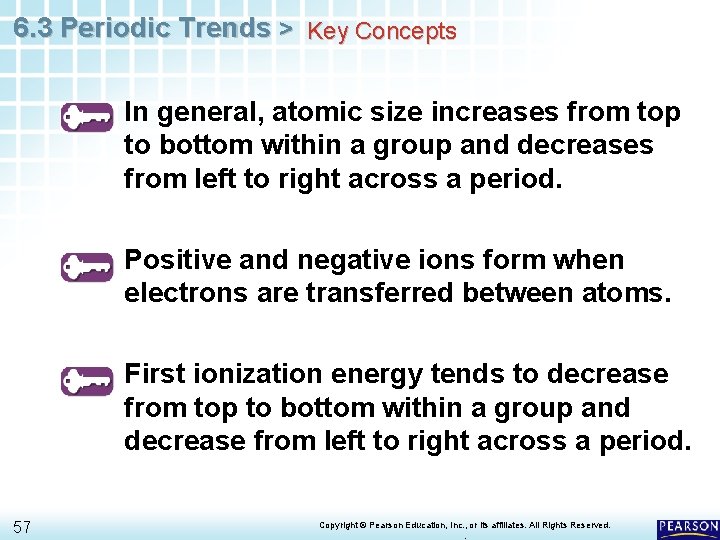 6.3 Periodic Trends > Key Concepts

In general, atomic size increases from top to bottom within a group and decreases from left to right across a period.

Positive and negative ions form when electrons are transferred between atoms.

First ionization energy tends to decrease from top to bottom within a group and decrease from left to right across a period.

57

Copyright © Pearson Education, Inc., or its affiliates. All Rights Reserved.

PEARSON